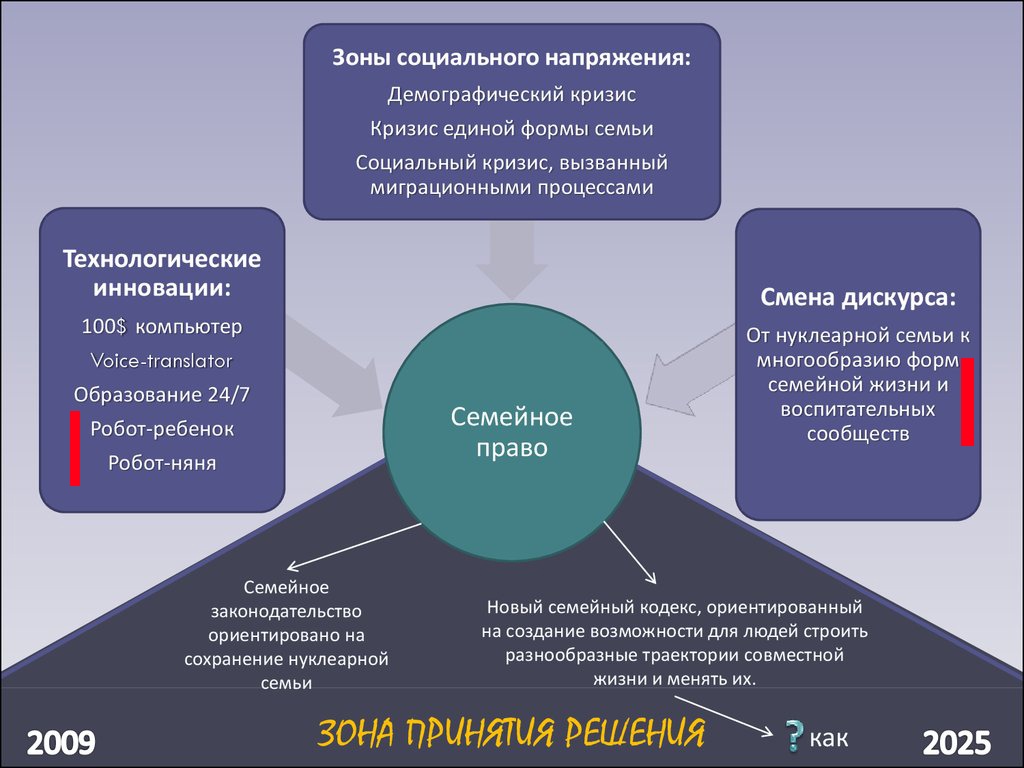 Зоны социального напряжения:

Демографический кризис

Кризис единой формы семьи

Социальный кризис, вызванный миграционными процессами

Технологические инновации:

100$ компьютер

Voice-translator

Образование 24/7

Робот-ребенок

Робот-няня

Смена дискурса:

От нуклеарной семьи к многообразию форм семейной жизни и воспитательных сообществ

Семейное право

Семейное законодательство ориентировано на сохранение нуклеарной семьи

Новый семейный кодекс, ориентированный на создание возможности для людей строить разнообразные траектории совместной жизни и менять их.

2009

ЗОНА ПРИНЯТИЯ РЕШЕНИЯ

? как

2025